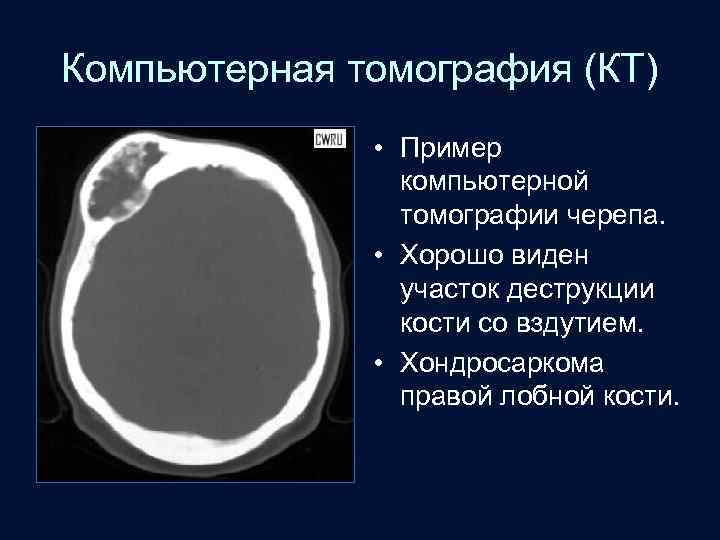 Компьютерная томография (КТ)

CWRU

• Пример компьютерной томографии черепа.

• Хорошо виден участок деструкции кости со вздутием.

• Хондросаркома правой лобной кости.